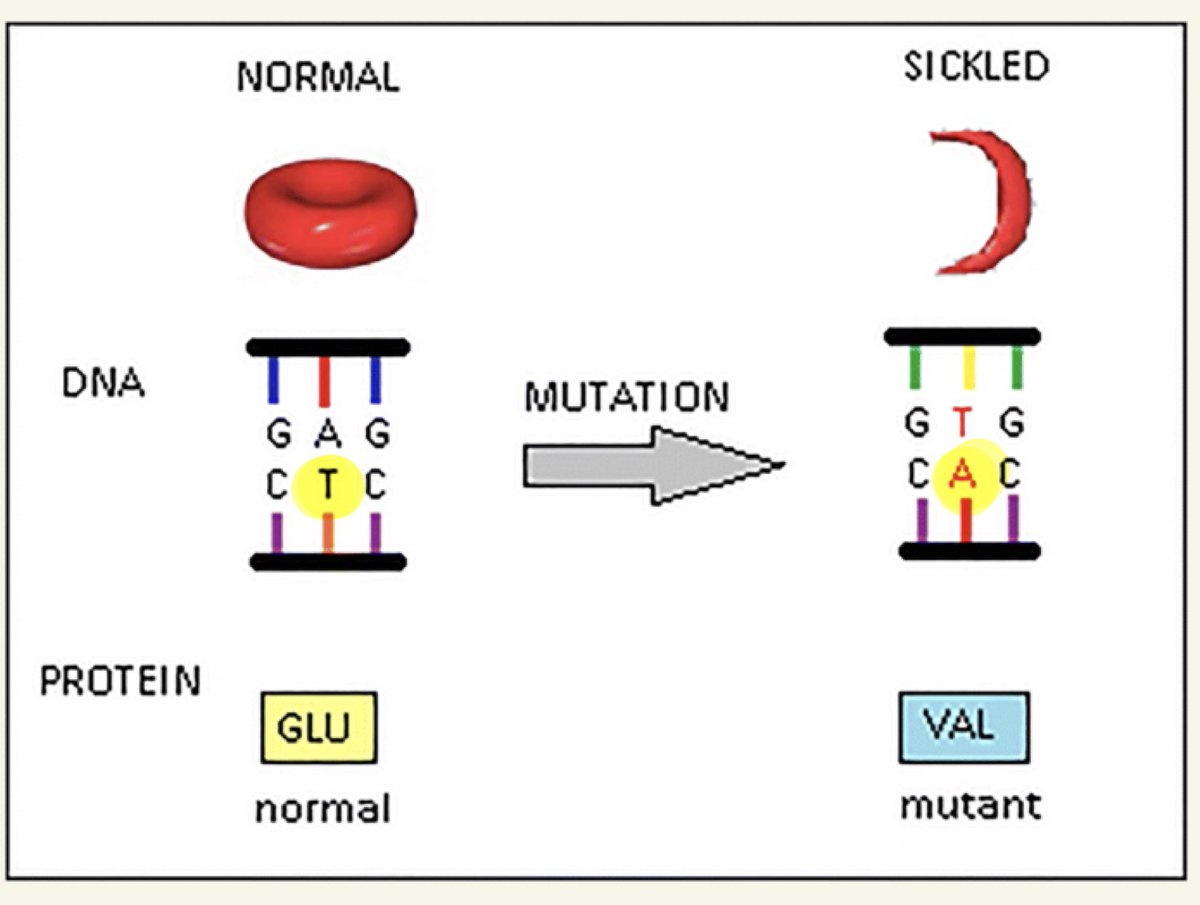 NORMAL

SICKLED

DNA

G A G
C T C

MUTATION

G T G
C A C

PROTEIN

GLU

normal

VAL

mutant